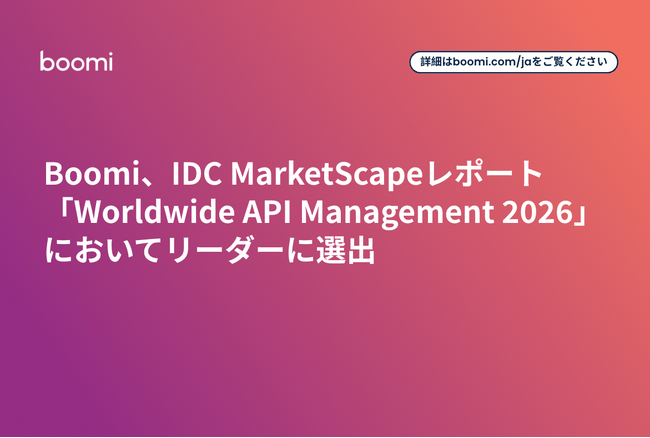 boomi

詳細はboomi.com/jaをご覧ください

Boomi、IDC MarketScapeレポート「Worldwide API Management 2026」においてリーダーに選出